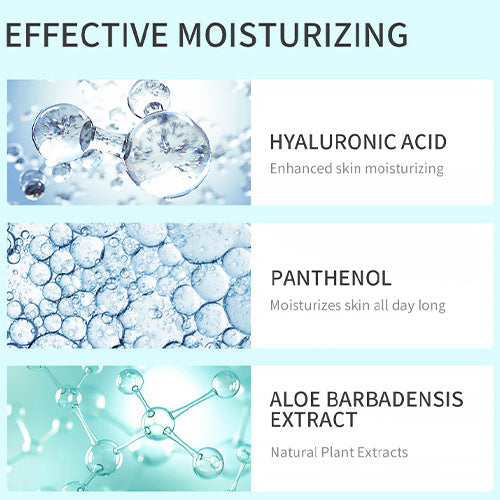 EFFECTIVE MOISTURIZING

HYALURONIC ACID

Enhanced skin moisturizing

PANTHENOL

Moisturizes skin all day long

ALOE BARBADENSIS EXTRACT

Natural Plant Extracts